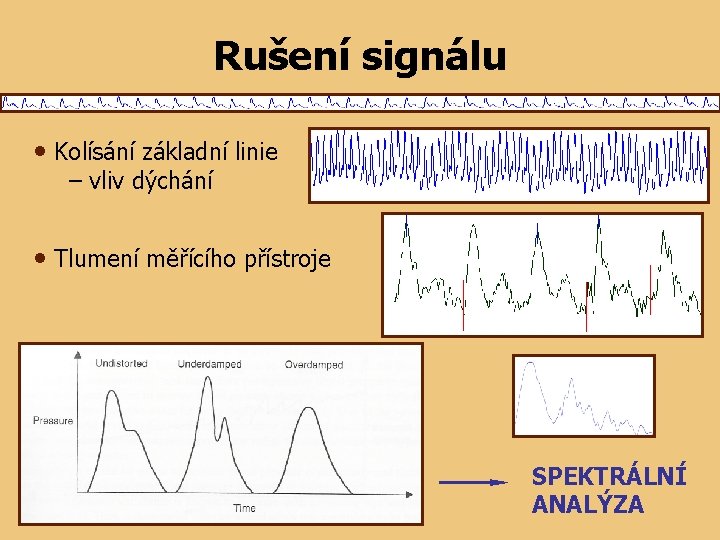 Rušení signálu

• Kolísání základní linie
– vliv dýchání

• Tlumení měřícího přístroje

Undistorted
Underdamped
Overdamped
Pressure
Time

SPEKTRÁLNÍ ANALÝZA